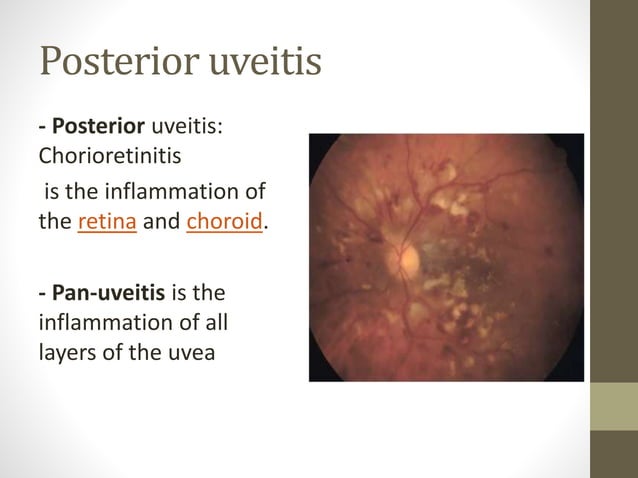 Posterior uveitis

- Posterior uveitis: Chorioretinitis

is the inflammation of the retina and choroid.

- Pan-uveitis is the inflammation of all layers of the uvea